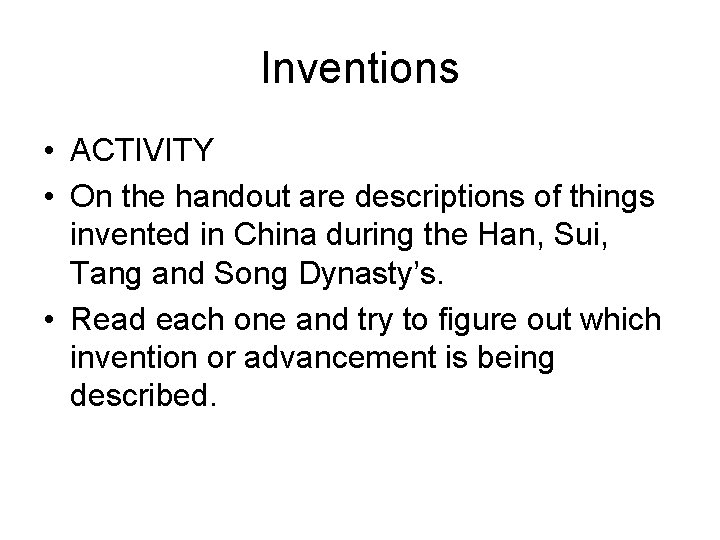 Inventions

• ACTIVITY
• On the handout are descriptions of things invented in China during the Han, Sui, Tang and Song Dynasty’s.
• Read each one and try to figure out which invention or advancement is being described.